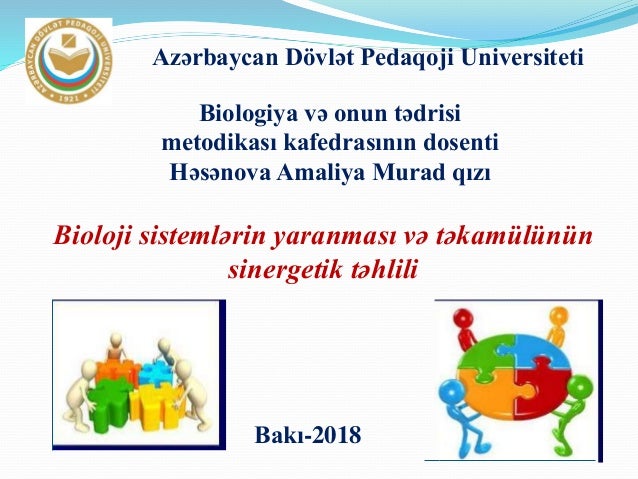 AZƏRBAYCAN DÖVLƏT PEDAQOJİ UNİVERSİTETİ
1921

Azərbaycan Dövlət Pedaqoji Universiteti

Biologiya və onun tədrisi metodikası kafedrasının dosenti Həsənova Amaliya Murad qızı

Bioloji sistemlərin yaranması və təkamülünün sinergetik təhlili

Bakı-2018